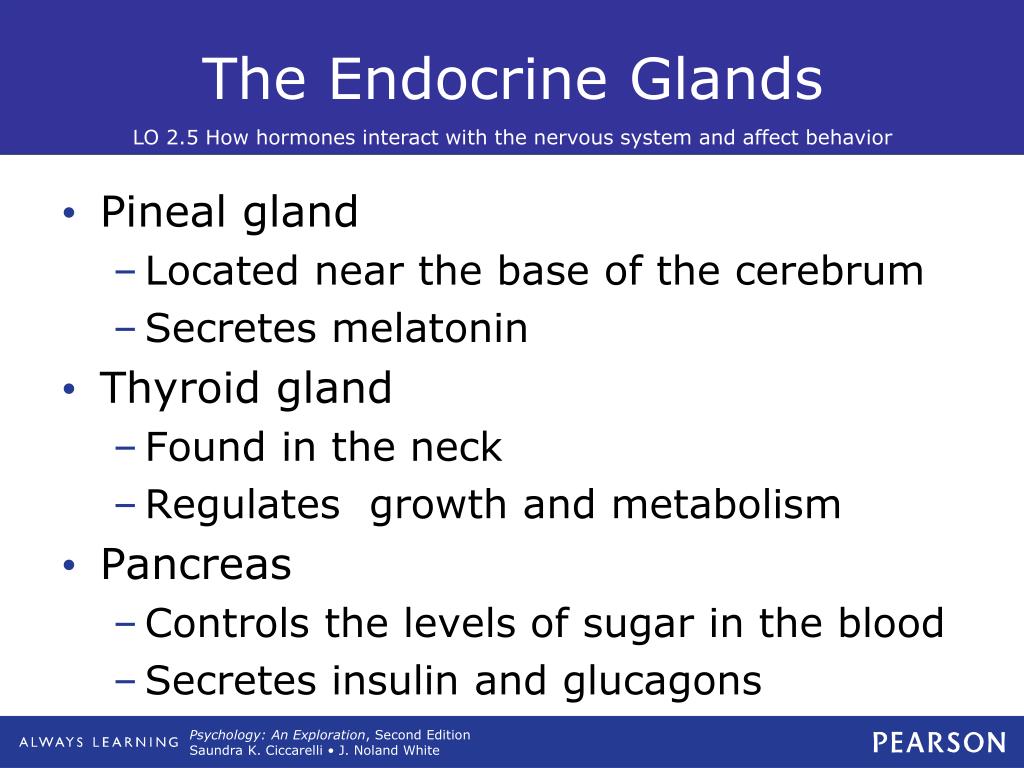 The Endocrine Glands

LO 2.5 How hormones interact with the nervous system and affect behavior

• Pineal gland
– Located near the base of the cerebrum
– Secretes melatonin
• Thyroid gland
– Found in the neck
– Regulates growth and metabolism
• Pancreas
– Controls the levels of sugar in the blood
– Secretes insulin and glucagons

ALWAYS LEARNING

Psychology: An Exploration, Second Edition
Saundra K. Ciccarelli • J. Noland White

PEARSON